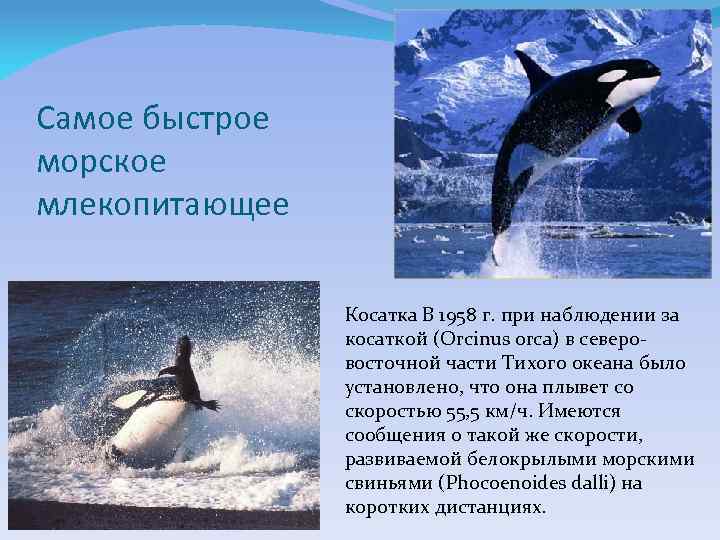 Самое быстрое морское млекопитающее

Косатка В 1958 г. при наблюдении за косаткой (Orcinus orca) в северо-восточной части Тихого океана было установлено, что она плывет со скоростью 55,5 км/ч. Имеются сообщения о такой же скорости, развиваемой белокрылыми морскими свиньями (Phocoenoides dalli) на коротких дистанциях.